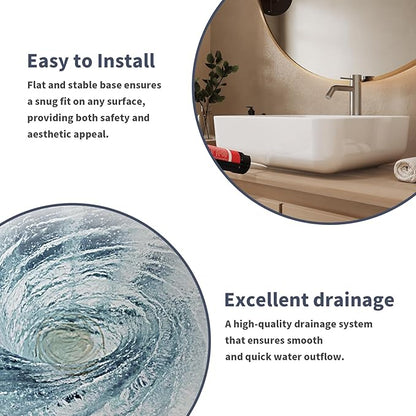 Easy to Install

Flat and stable base ensures a snug fit on any surface, providing both safety and aesthetic appeal.

Excellent drainage

A high-quality drainage system that ensures smooth and quick water outflow.